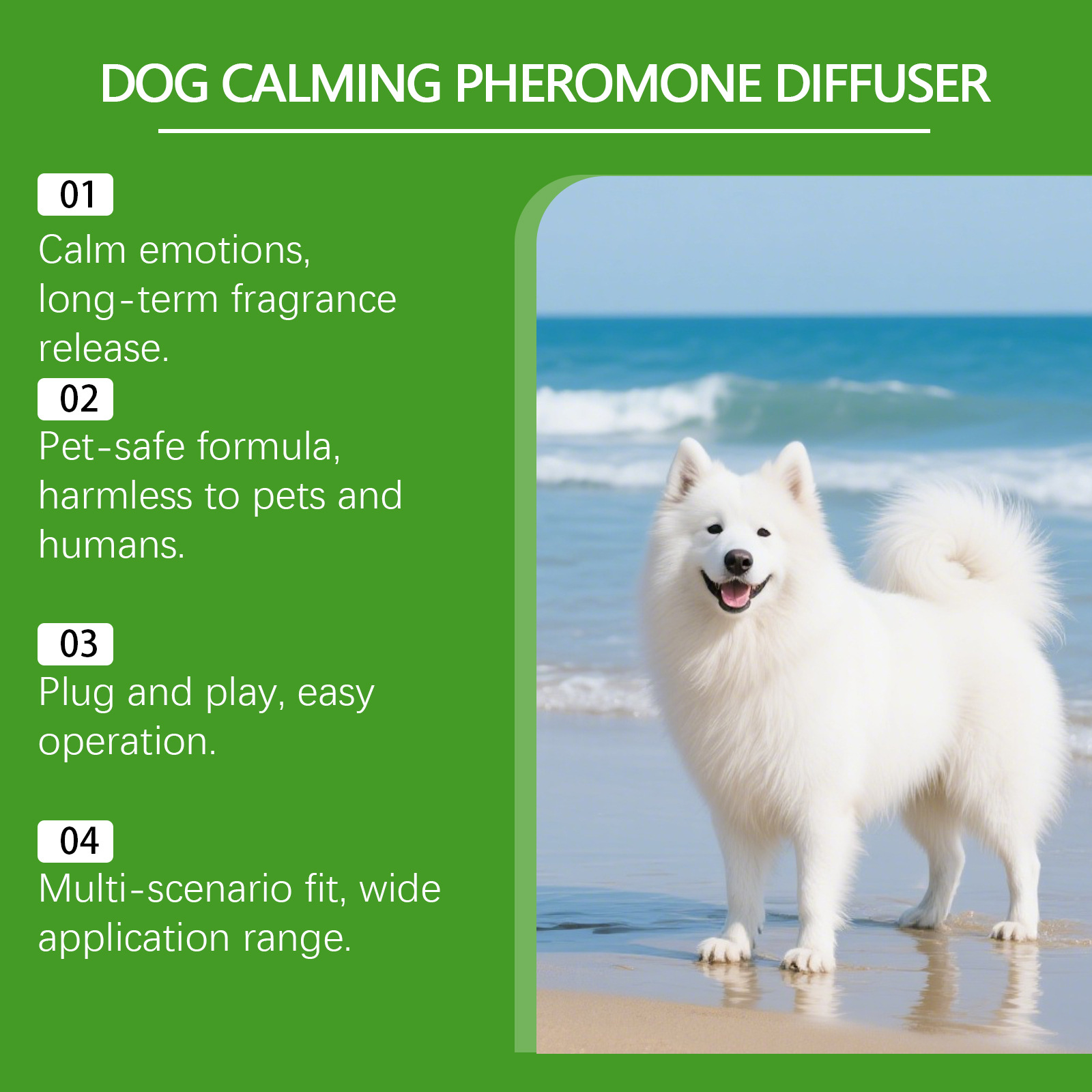 DOG CALMING PHEROMONE DIFFUSER

01
Calm emotions, long-term fragrance release.

02
Pet-safe formula, harmless to pets and humans.

03
Plug and play, easy operation.

04
Multi-scenario fit, wide application range.